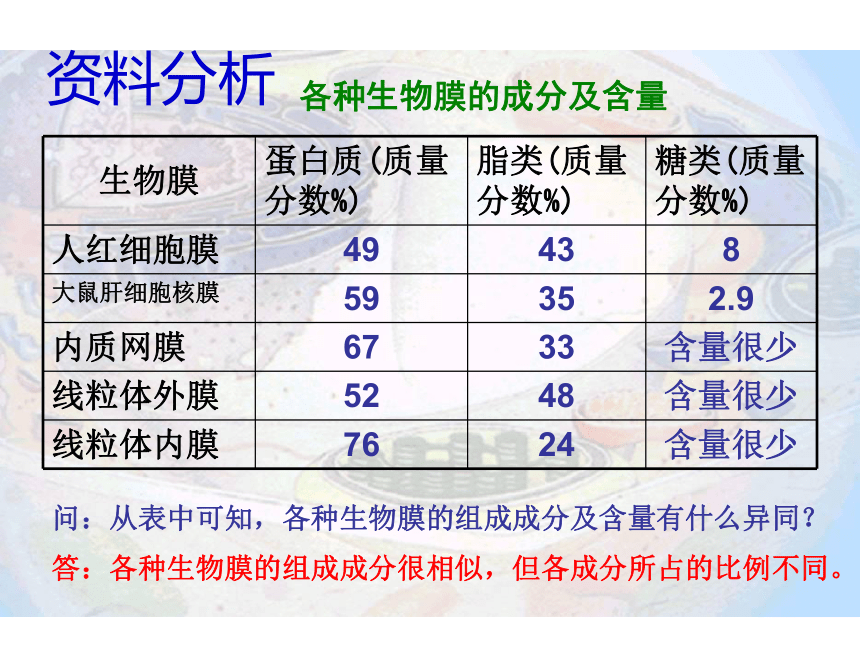 资料分析 各种生物膜的成分及含量

| 生物膜 | 蛋白质(质量分数%) | 脂类(质量分数%) | 糖类(质量分数%) |
|---|---|---|---|
| 人红细胞膜 | 49 | 43 | 8 |
| 大鼠肝细胞核膜 | 59 | 35 | 2.9 |
| 内质网膜 | 67 | 33 | 含量很少 |
| 线粒体外膜 | 52 | 48 | 含量很少 |
| 线粒体内膜 | 76 | 24 | 含量很少 |

问：从表中可知，各种生物膜的组成成分及含量有什么异同？

答：各种生物膜的组成成分很相似，但各成分所占的比例不同。